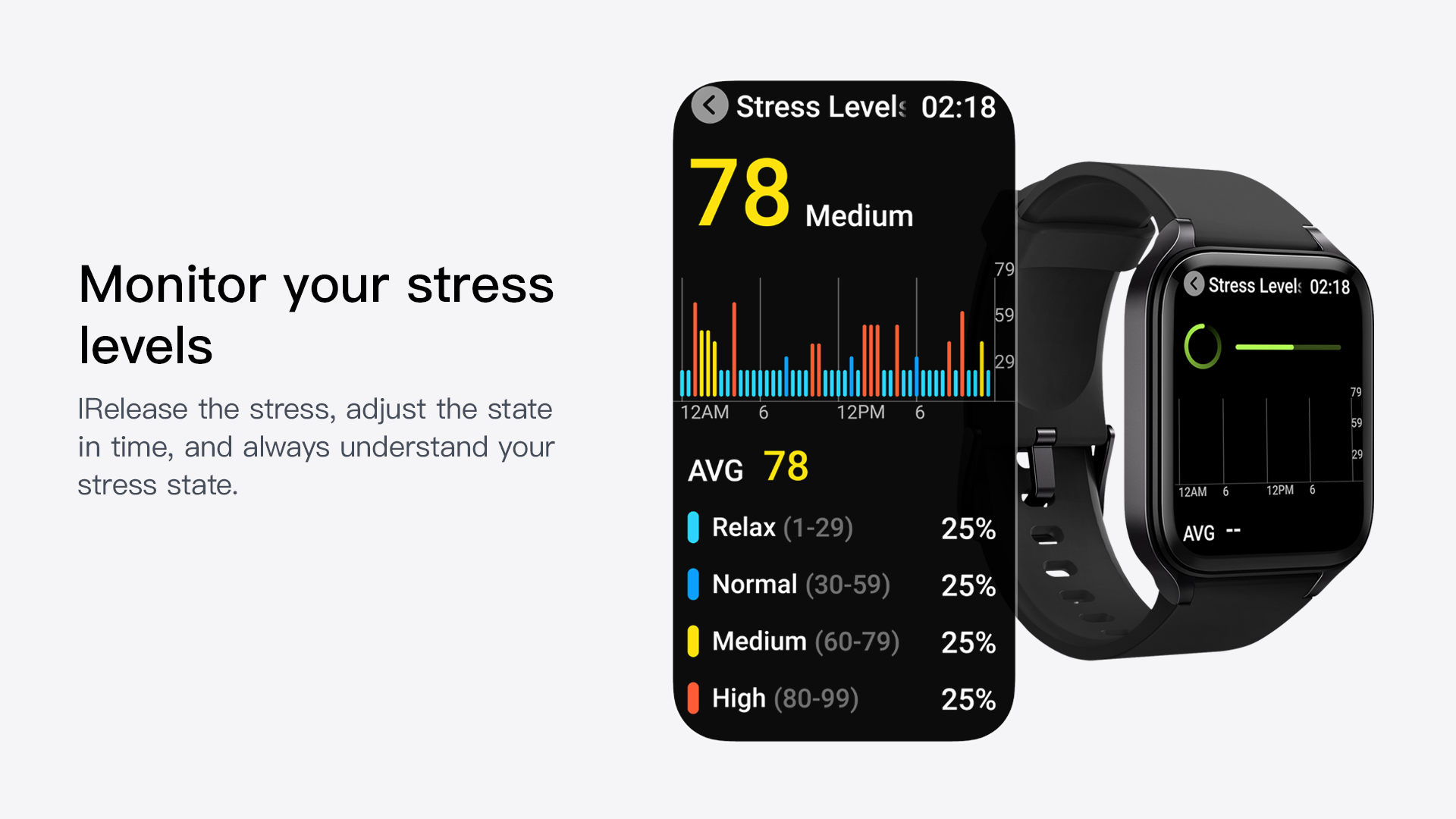 Monitor your stress levels

IRelease the stress, adjust the state in time, and always understand your stress state.

Stress Levels 02:18

78 Medium

79
59
29

12AM 6 12PM 6

AVG 78

Relax (1-29) 25%

Normal (30-59) 25%

Medium (60-79) 25%

High (80-99) 25%

Stress Levels 02:18

79
59
29

12AM 6 12PM 6

AVG --